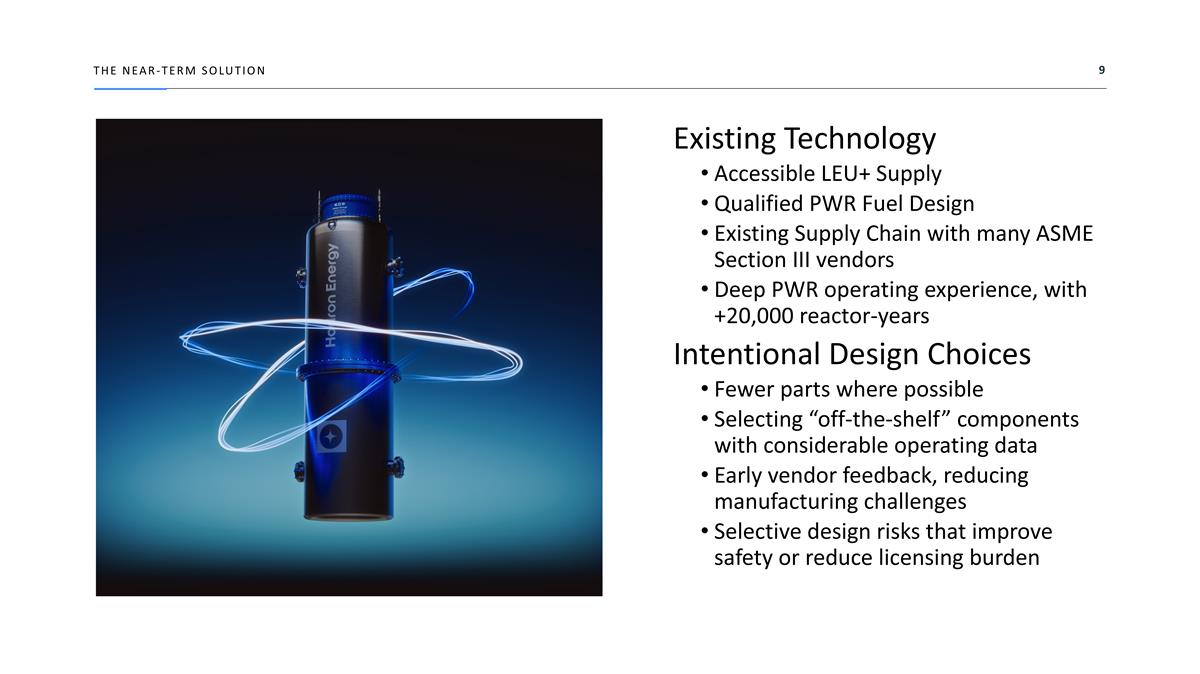 THE NEAR-TERM SOLUTION

9

Hadron Energy

Existing Technology

• Accessible LEU+ Supply
• Qualified PWR Fuel Design
• Existing Supply Chain with many ASME Section III vendors
• Deep PWR operating experience, with +20,000 reactor-years

Intentional Design Choices

• Fewer parts where possible
• Selecting “off-the-shelf” components with considerable operating data
• Early vendor feedback, reducing manufacturing challenges
• Selective design risks that improve safety or reduce licensing burden